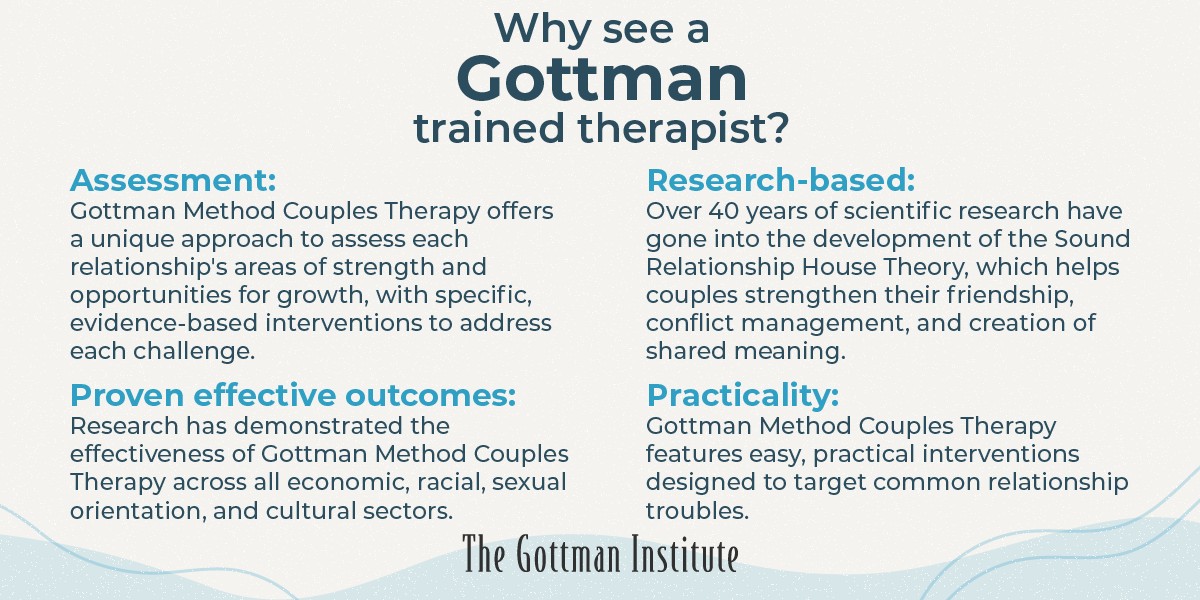 Why see a
Gottman
trained therapist?

Assessment:
Gottman Method Couples Therapy offers a unique approach to assess each relationship's areas of strength and opportunities for growth, with specific, evidence-based interventions to address each challenge.

Proven effective outcomes:
Research has demonstrated the effectiveness of Gottman Method Couples Therapy across all economic, racial, sexual orientation, and cultural sectors.

Research-based:
Over 40 years of scientific research have gone into the development of the Sound Relationship House Theory, which helps couples strengthen their friendship, conflict management, and creation of shared meaning.

Practicality:
Gottman Method Couples Therapy features easy, practical interventions designed to target common relationship troubles.

The Gottman Institute